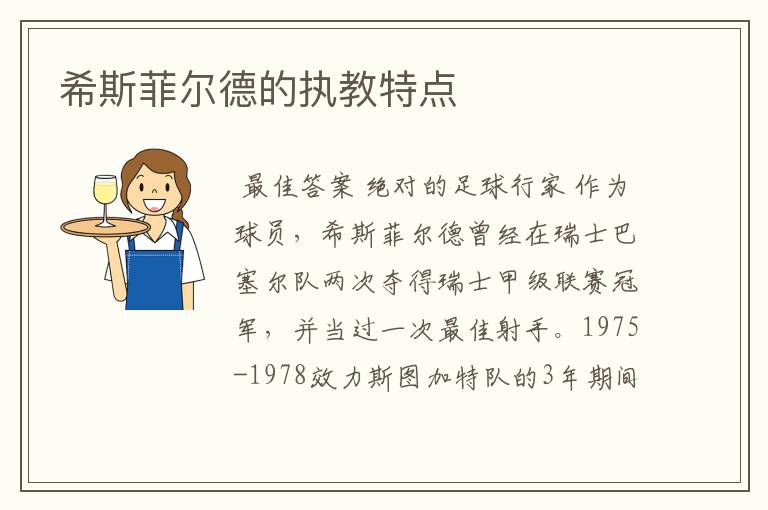 希斯菲尔德的执教特点

最佳答案 绝对的足球行家 作为球员，希斯菲尔德曾经在瑞士巴塞尔队两次夺得瑞士甲级联赛冠军，并当过一次最佳射手。1975-1978效力斯图加特队的3年期间